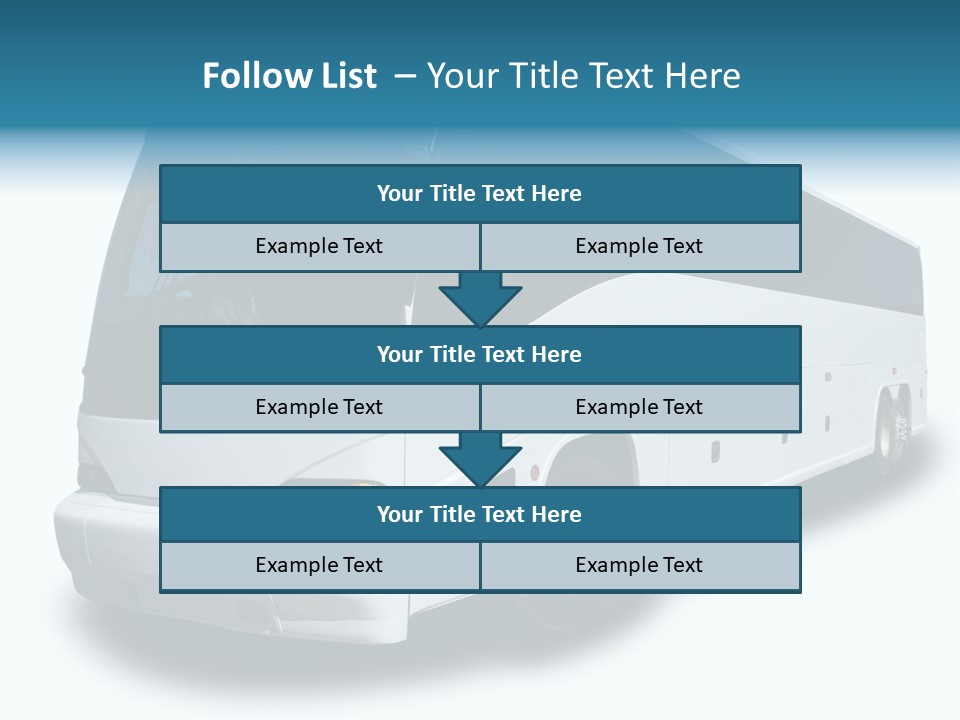 Follow List – Your Title Text Here

Your Title Text Here

Example Text

Example Text

Your Title Text Here

Example Text

Example Text

Your Title Text Here

Example Text

Example Text